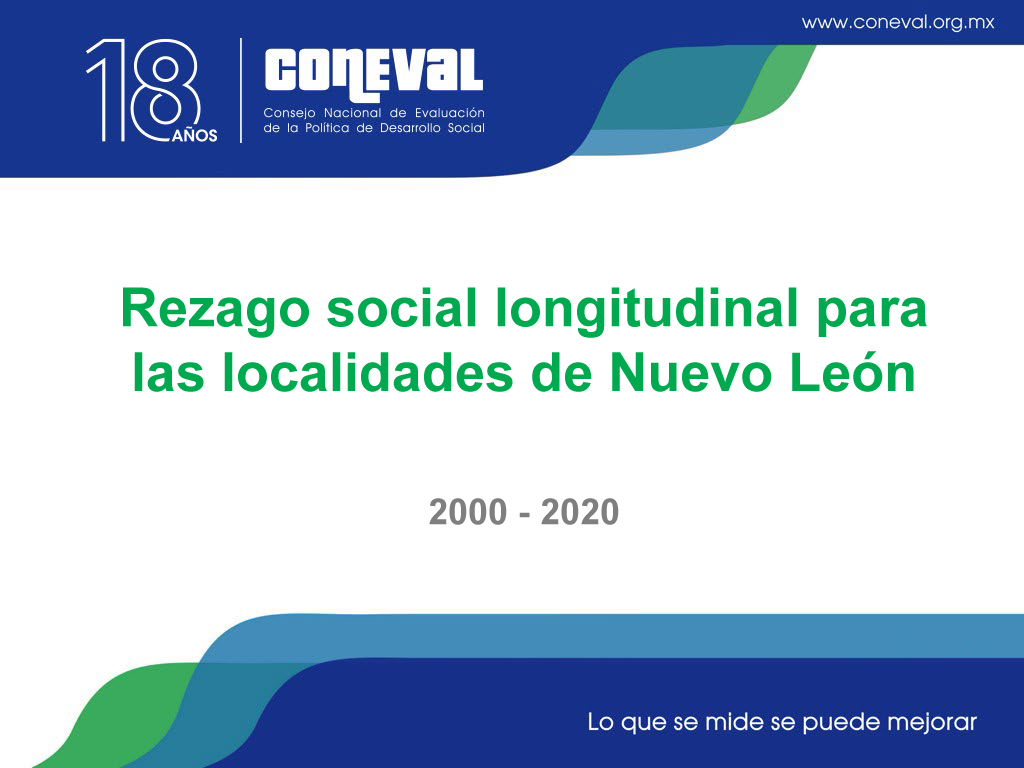 www.coneval.org.mx

18 AÑOS

CONEVAL
Consejo Nacional de Evaluación de la Política de Desarrollo Social

Rezago social longitudinal para las localidades de Nuevo León

2000 - 2020

Lo que se mide se puede mejorar